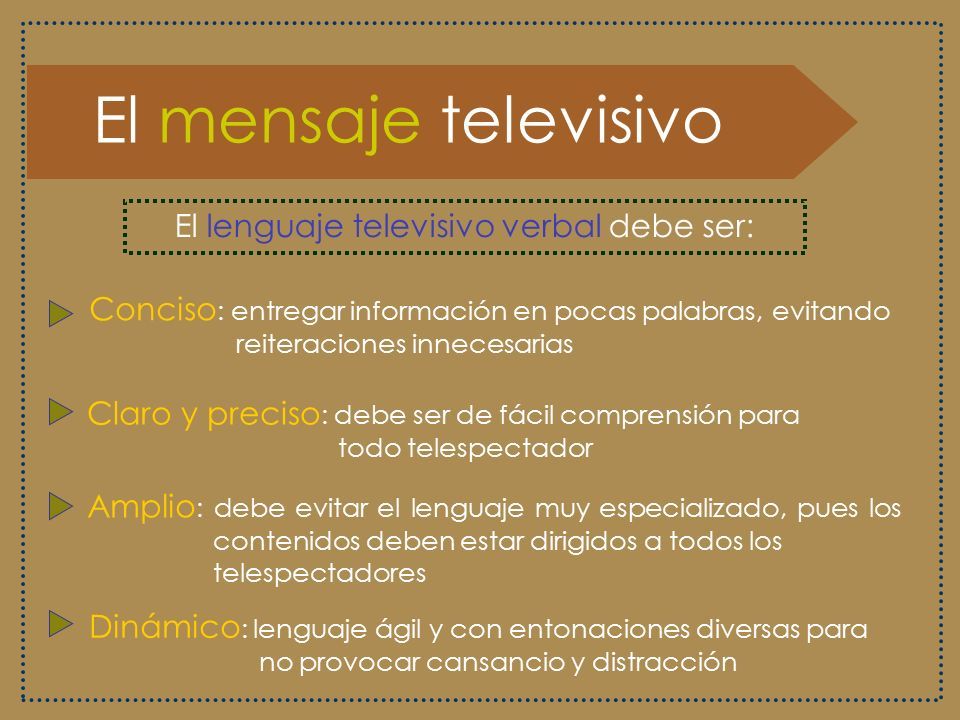 El mensaje televisivo

El lenguaje televisivo verbal debe ser:

Conciso: entregar información en pocas palabras, evitando reiteraciones innecesarias

Claro y preciso: debe ser de fácil comprensión para todo telespectador

Amplio: debe evitar el lenguaje muy especializado, pues los contenidos deben estar dirigidos a todos los telespectadores

Dinámico: lenguaje ágil y con entonaciones diversas para no provocar cansancio y distracción